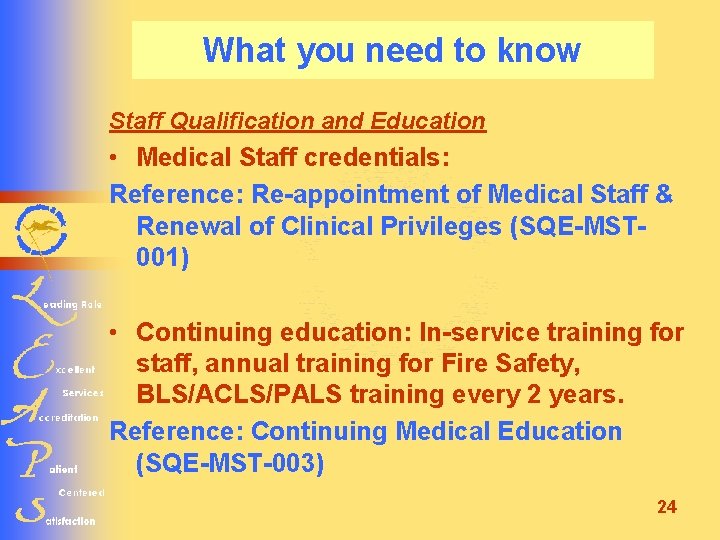 What you need to know

Staff Qualification and Education

• Medical Staff credentials:

Reference: Re-appointment of Medical Staff & Renewal of Clinical Privileges (SQE-MST-001)

• Continuing education: In-service training for staff, annual training for Fire Safety, BLS/ACLS/PALS training every 2 years.

Reference: Continuing Medical Education (SQE-MST-003)

Leading Role
Excellent
Services
Accreditation
Patient
Centered
Satisfaction

24